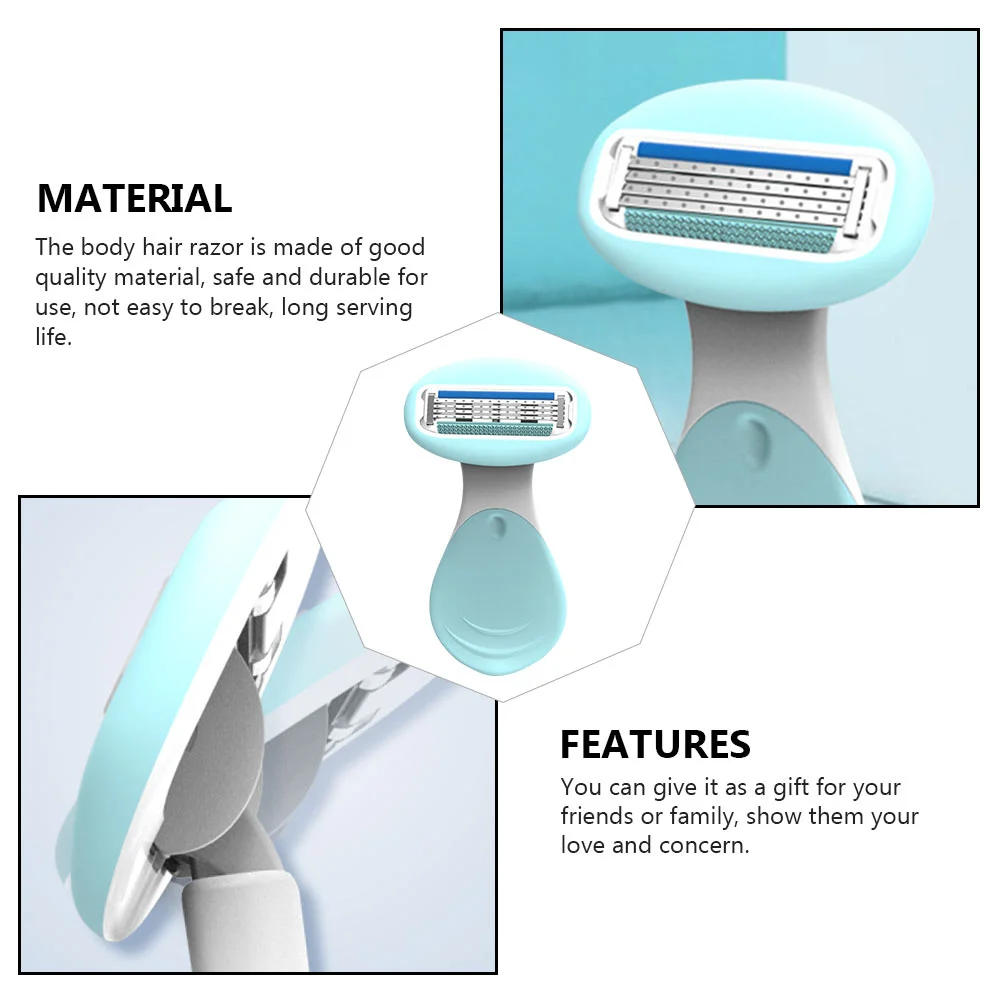 MATERIAL
The body hair razor is made of good quality material, safe and durable for use, not easy to break, long serving life.

FEATURES
You can give it as a gift for your friends or family, show them your love and concern.